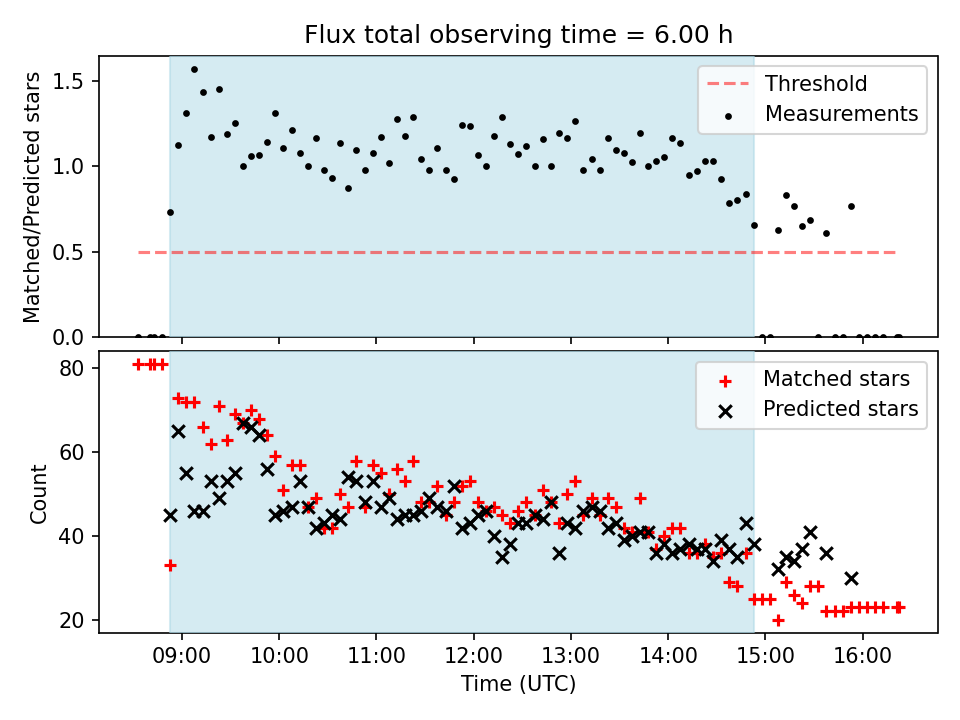 Flux total observing time = 6.00 h

Matched/Predicted stars

1.5
1.0
0.5
0.0

Threshold
Measurements

Count

80
60
40
20

Matched stars
Predicted stars

09:00 10:00 11:00 12:00 13:00 14:00 15:00 16:00

Time (UTC)